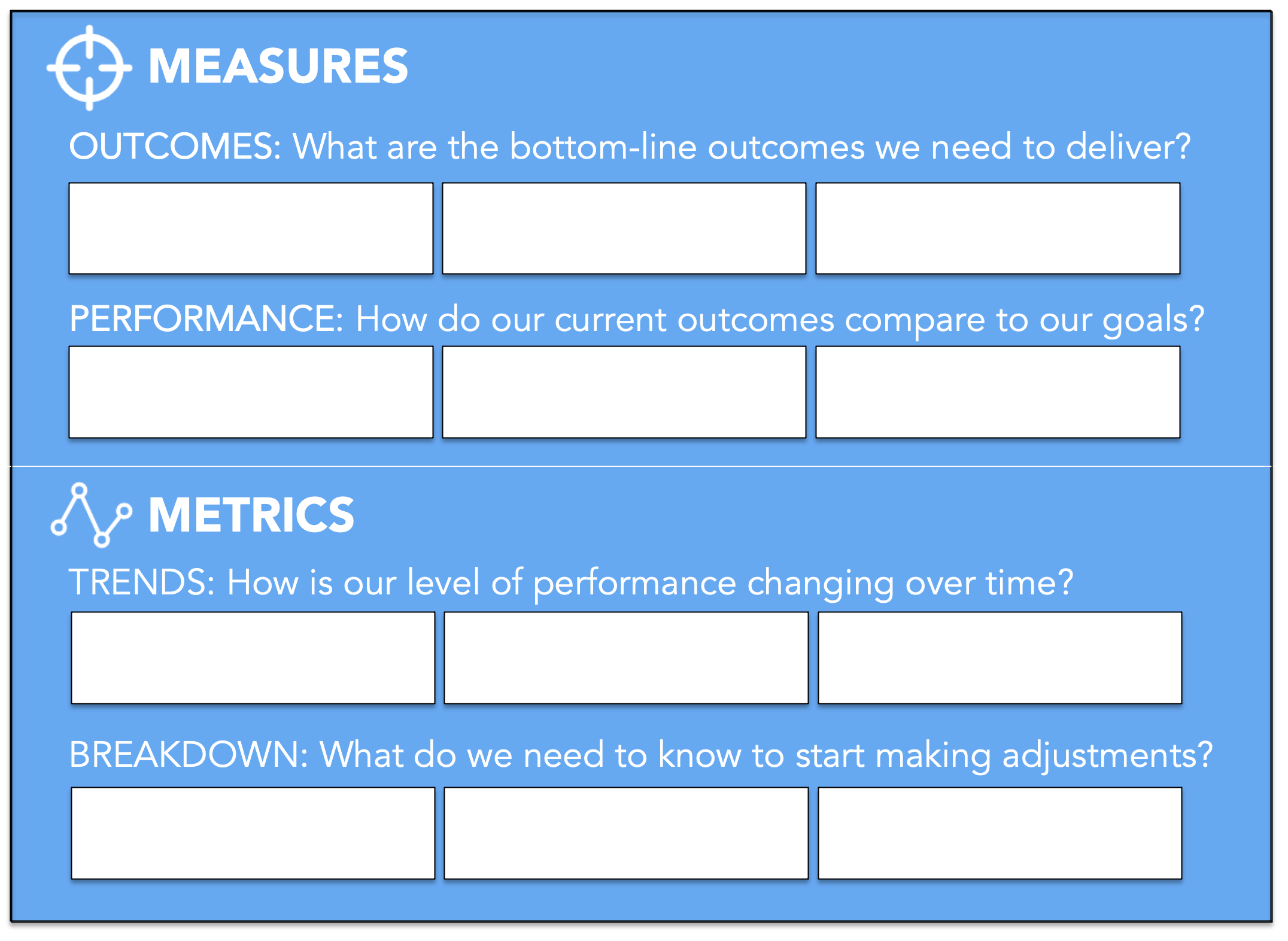 MEASURES

OUTCOMES: What are the bottom-line outcomes we need to deliver?

PERFORMANCE: How do our current outcomes compare to our goals?

METRICS

TRENDS: How is our level of performance changing over time?

BREAKDOWN: What do we need to know to start making adjustments?